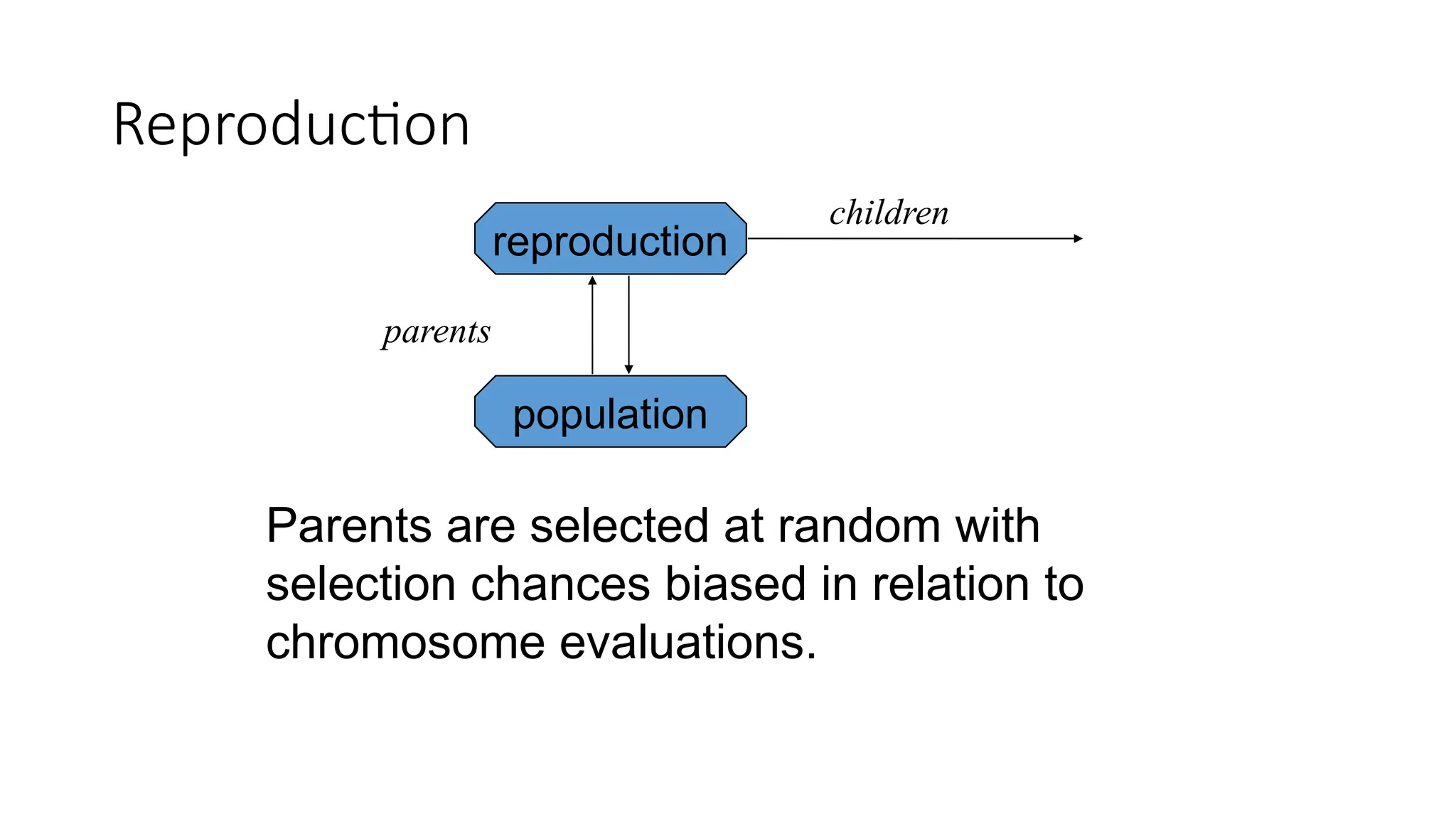 Reproduction

reproduction

children

parents

population

Parents are selected at random with selection chances biased in relation to chromosome evaluations.